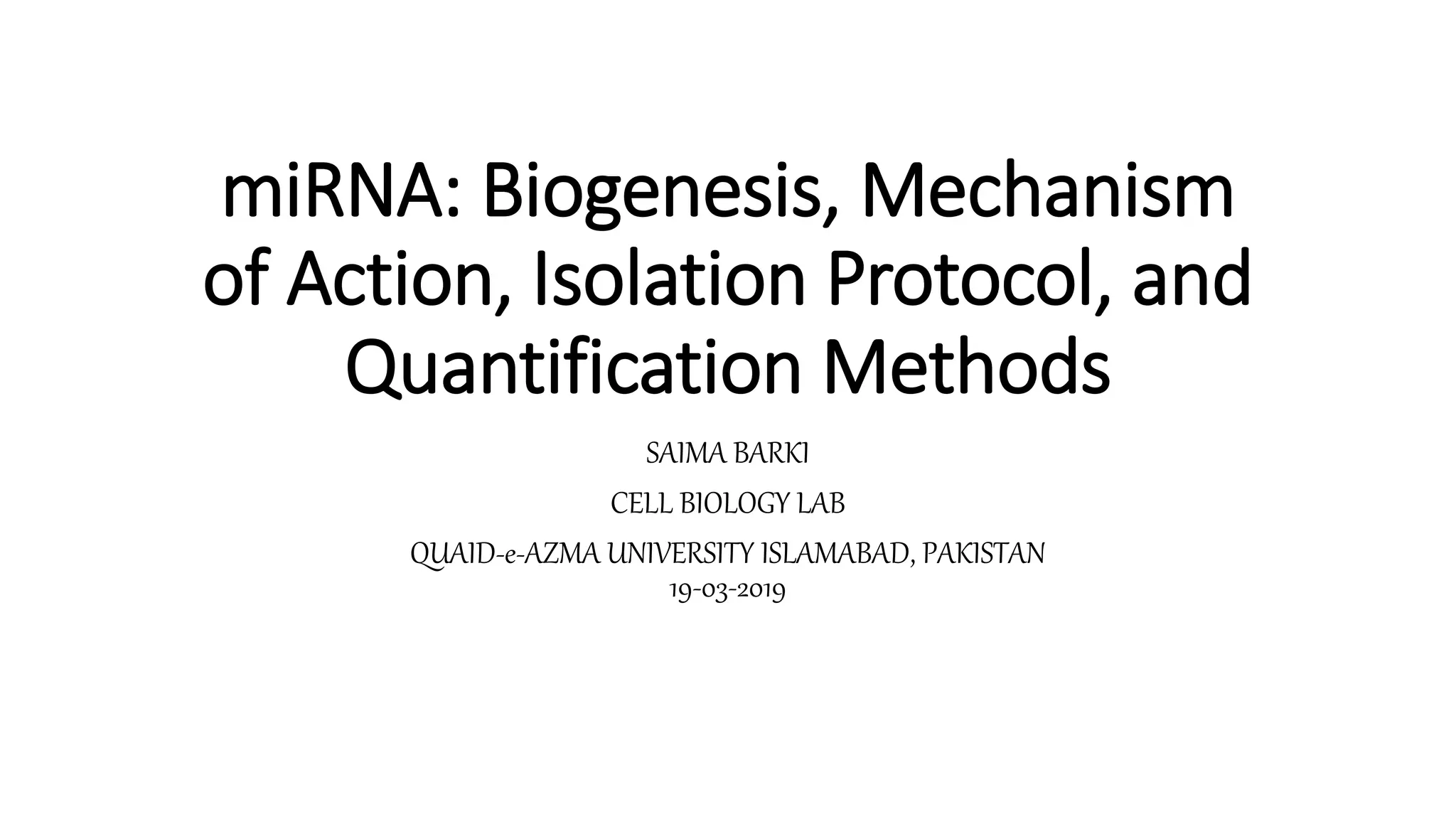 miRNA: Biogenesis, Mechanism of Action, Isolation Protocol, and Quantification Methods

SAIMA BARKI

CELL BIOLOGY LAB

QUAID-e-AZMA UNIVERSITY ISLAMABAD, PAKISTAN
19-03-2019